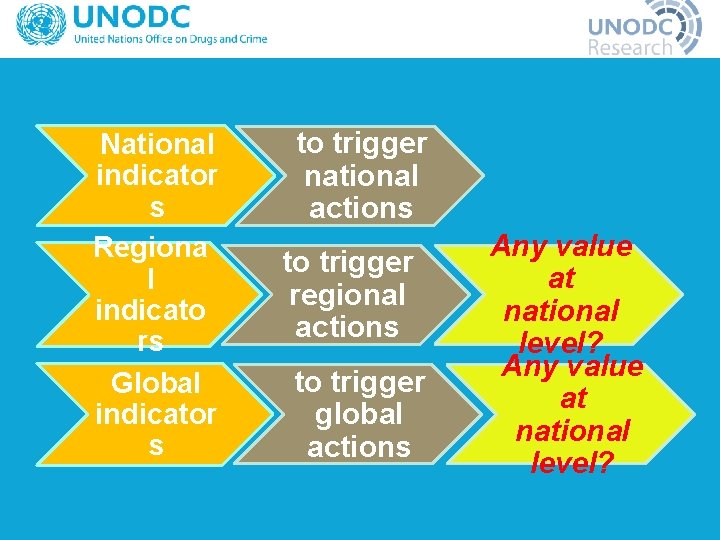 UNODC
United Nations Office on Drugs and Crime

UNODC
Research

National indicators

to trigger national actions

Regional indicators

to trigger regional actions

Any value at national level?

Global indicators

to trigger global actions

Any value at national level?